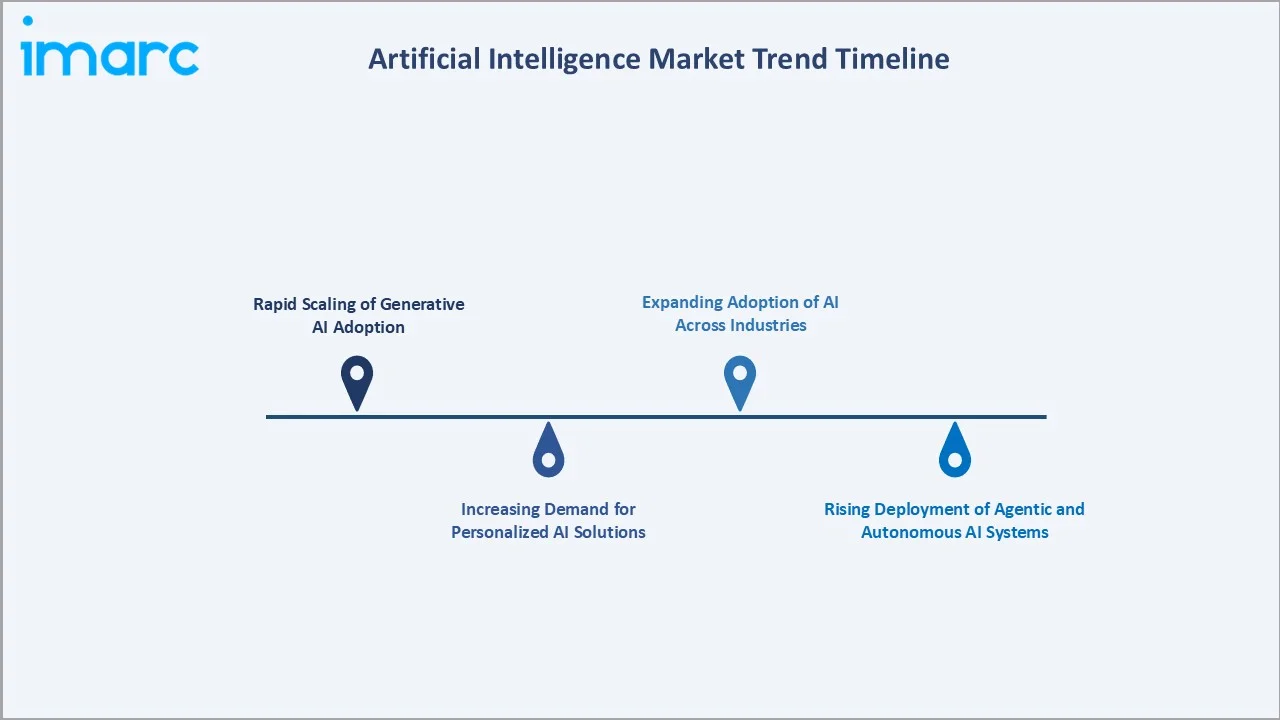 imarc

Artificial Intelligence Market Trend Timeline

Rapid Scaling of Generative AI Adoption

Increasing Demand for Personalized AI Solutions

Expanding Adoption of AI Across Industries

Rising Deployment of Agentic and Autonomous AI Systems